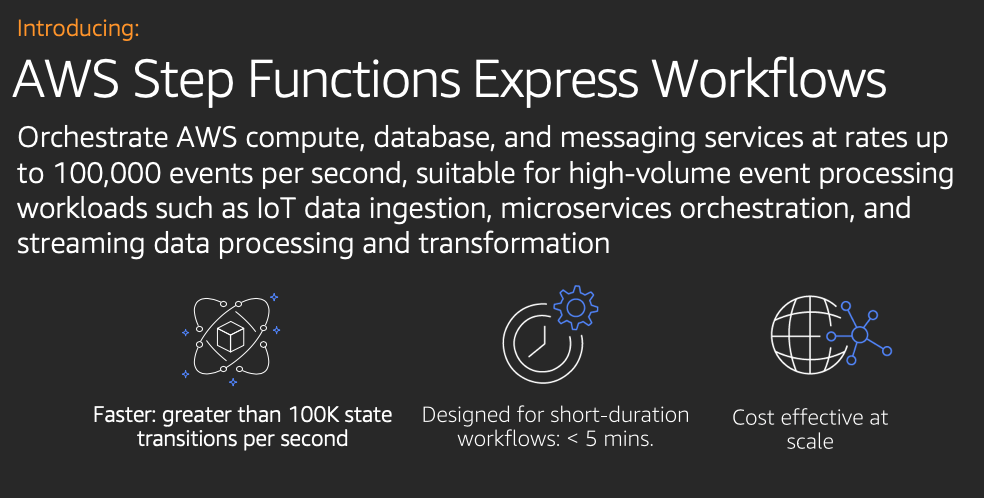 Introducing:

AWS Step Functions Express Workflows

Orchestrate AWS compute, database, and messaging services at rates up to 100,000 events per second, suitable for high-volume event processing workloads such as IoT data ingestion, microservices orchestration, and streaming data processing and transformation

Faster: greater than 100K state transitions per second

Designed for short-duration workflows: < 5 mins.

Cost effective at scale